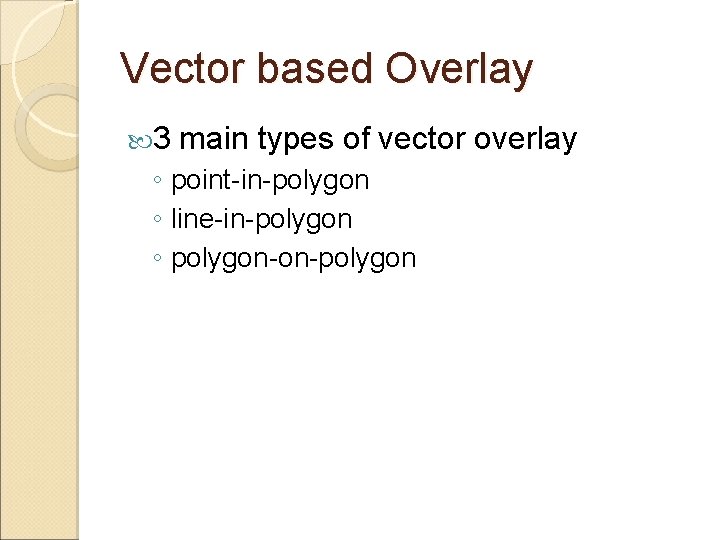 Vector based Overlay

3 main types of vector overlay
◦ point-in-polygon
◦ line-in-polygon
◦ polygon-on-polygon